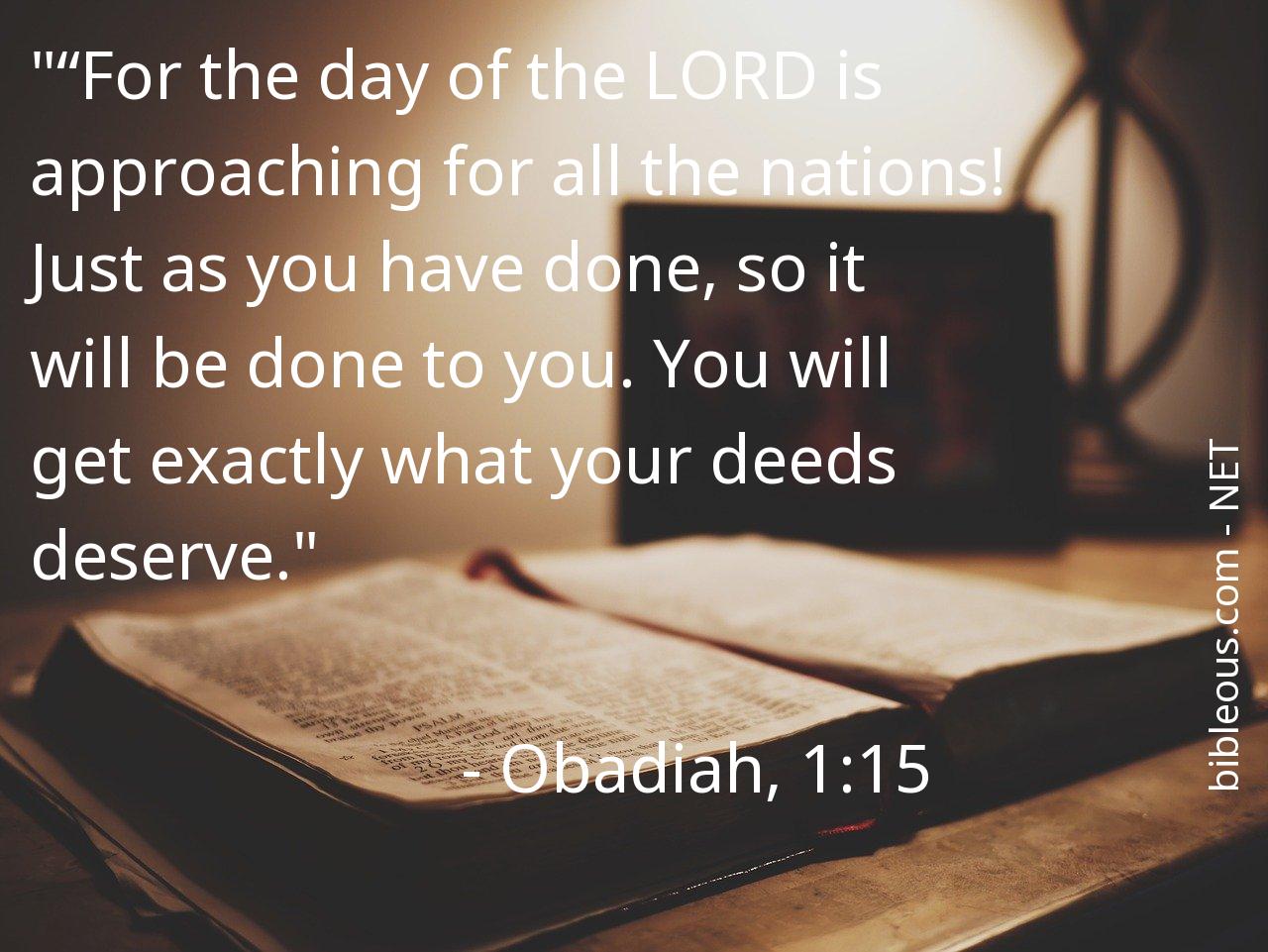 "“For the day of the LORD is approaching for all the nations! Just as you have done, so it will be done to you. You will get exactly what your deeds deserve."

- Obadiah, 1:15

bibleous.com - NET